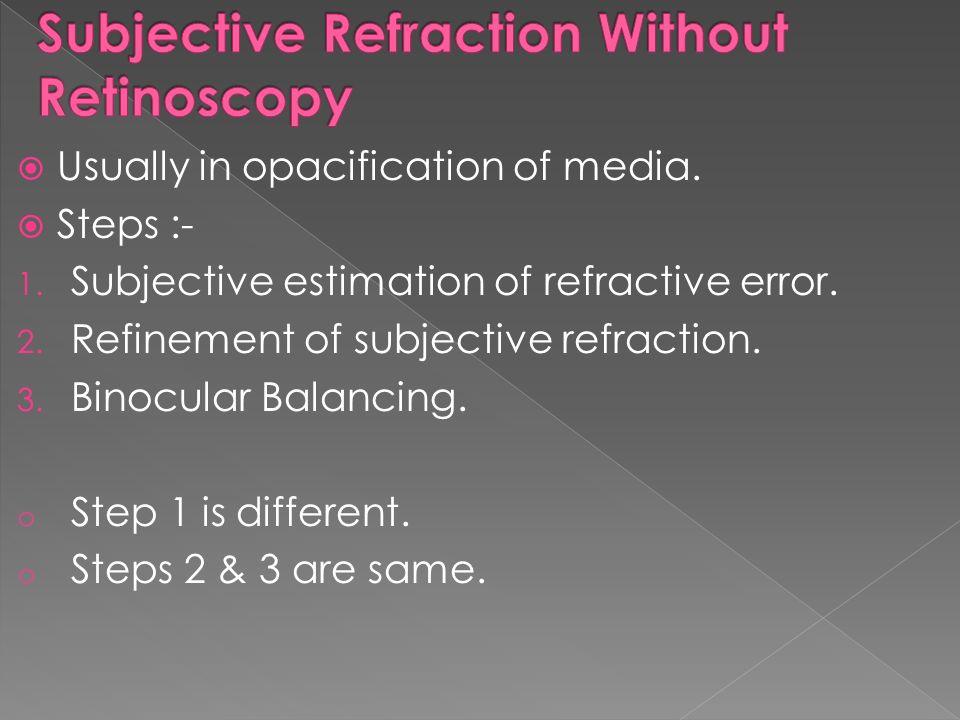 Subjective Refraction Without Retinoscopy

Usually in opacification of media.

Steps :-

1. Subjective estimation of refractive error.
2. Refinement of subjective refraction.
3. Binocular Balancing.

o Step 1 is different.
o Steps 2 & 3 are same.